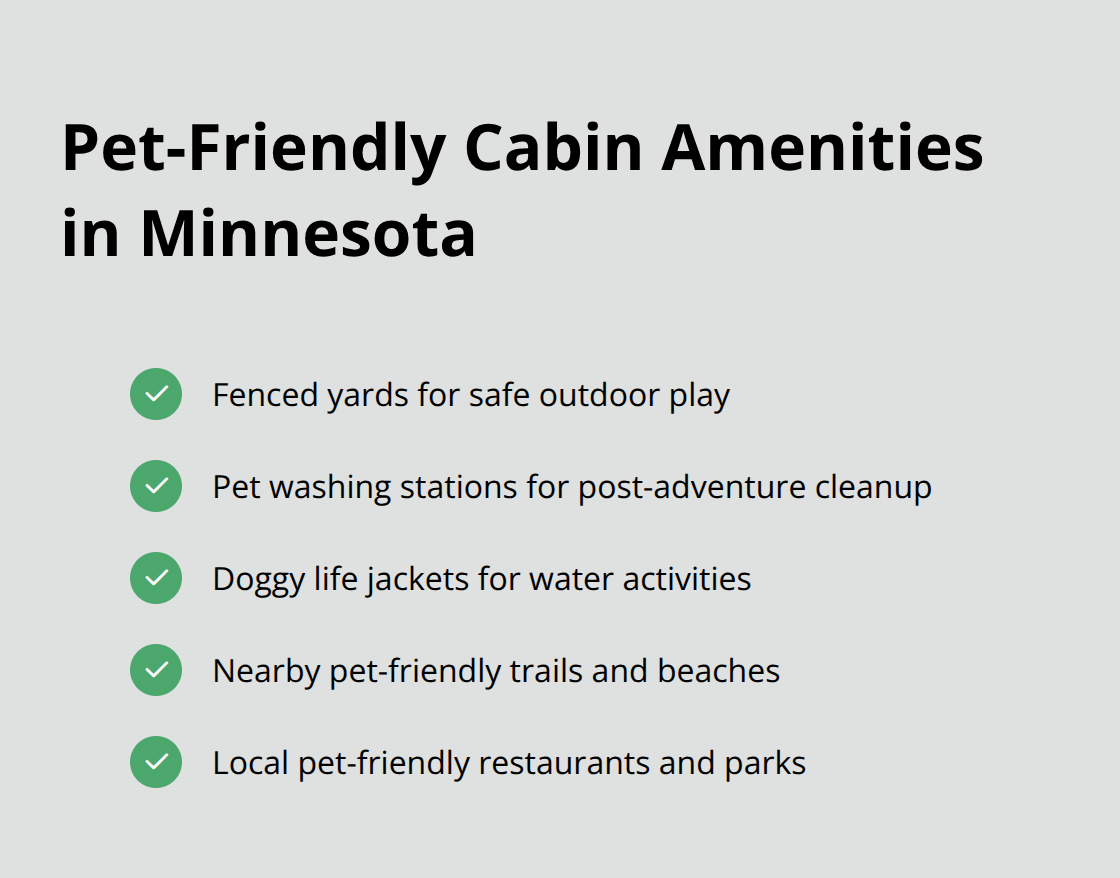 Pet-Friendly Cabin Amenities in Minnesota

Fenced yards for safe outdoor play

Pet washing stations for post-adventure cleanup

Doggy life jackets for water activities

Nearby pet-friendly trails and beaches

Local pet-friendly restaurants and parks